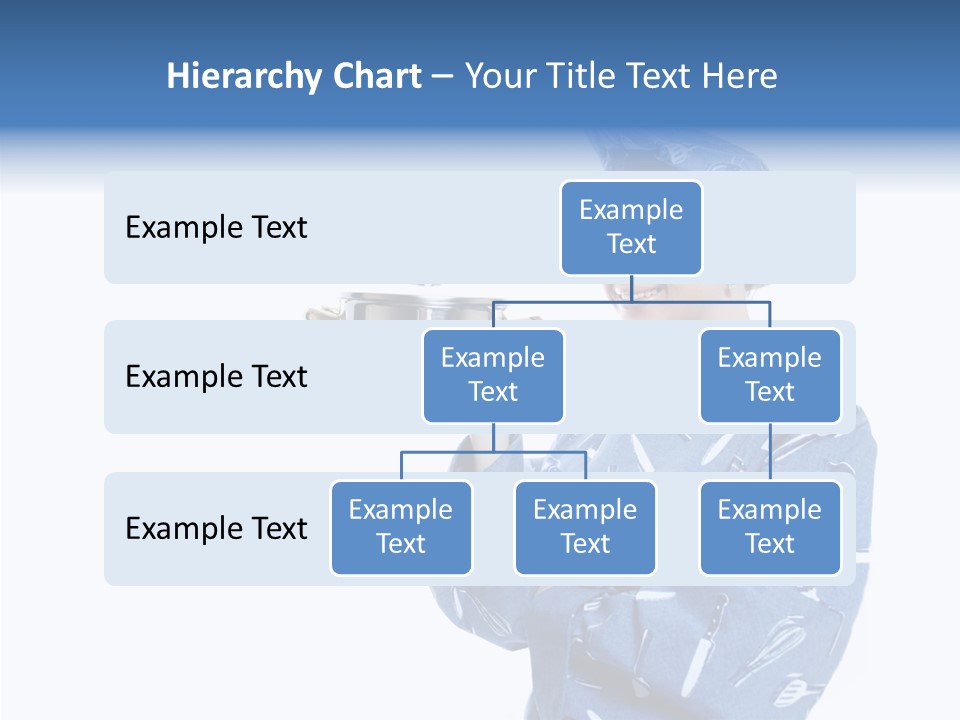 Hierarchy Chart – Your Title Text Here

Example Text

Example Text

Example Text

Example Text

Example Text

Example Text

Example Text

Example Text

Example Text